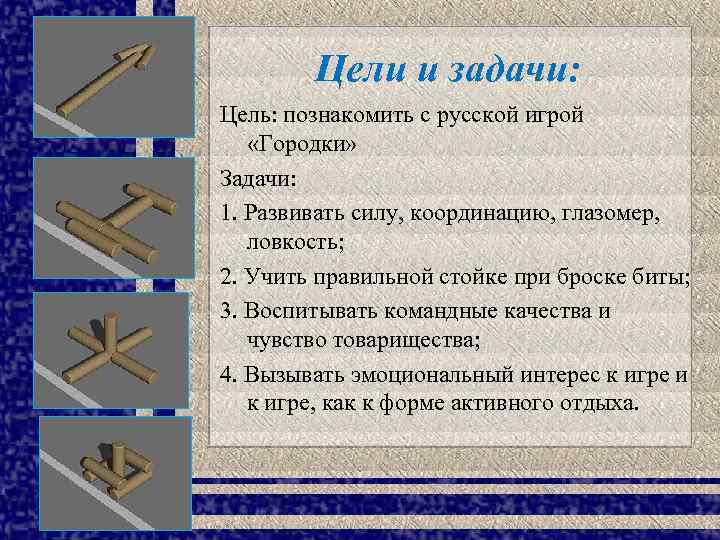 Цели и задачи:

Цель: познакомить с русской игрой «Городки»

Задачи:

1. Развивать силу, координацию, глазомер, ловкость;

2. Учить правильной стойке при броске биты;

3. Воспитывать командные качества и чувство товарищества;

4. Вызывать эмоциональный интерес к игре и к игре, как к форме активного отдыха.